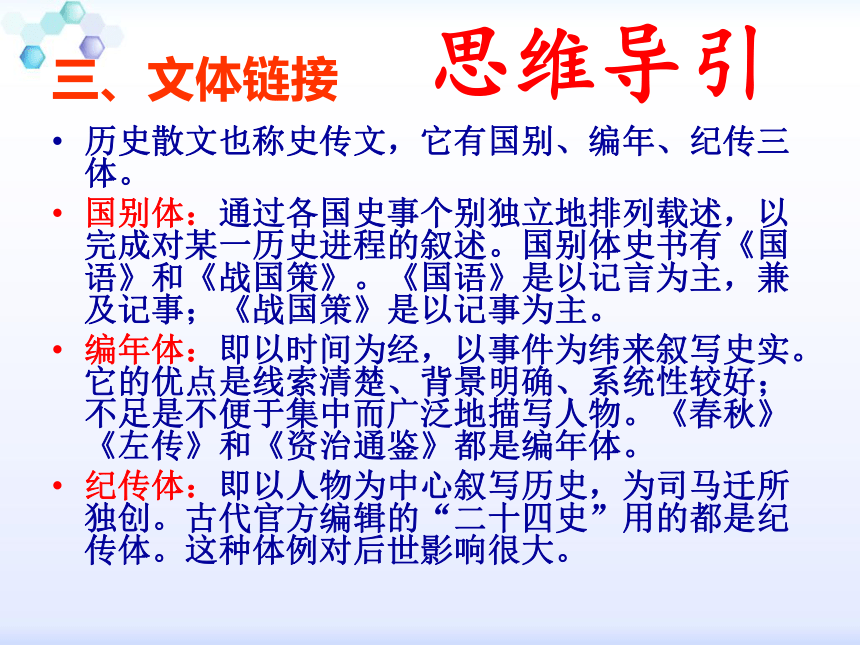 三、文体链接　思维导引

• 历史散文也称史传文，它有国别、编年、纪传三体。

• 国别体：通过各国史事个别独立地排列载述，以完成对某一历史进程的叙述。国别体史书有《国语》和《战国策》。《国语》是以记言为主，兼及记事；《战国策》是以记事为主。

• 编年体：即以时间为经，以事件为纬来叙写史实。它的优点是线索清楚、背景明确、系统性较好；不足是不便于集中而广泛地描写人物。《春秋》《左传》和《资治通鉴》都是编年体。

• 纪传体：即以人物为中心叙写历史，为司马迁所独创。古代官方编辑的“二十四史”用的都是纪传体。这种体例对后世影响很大。